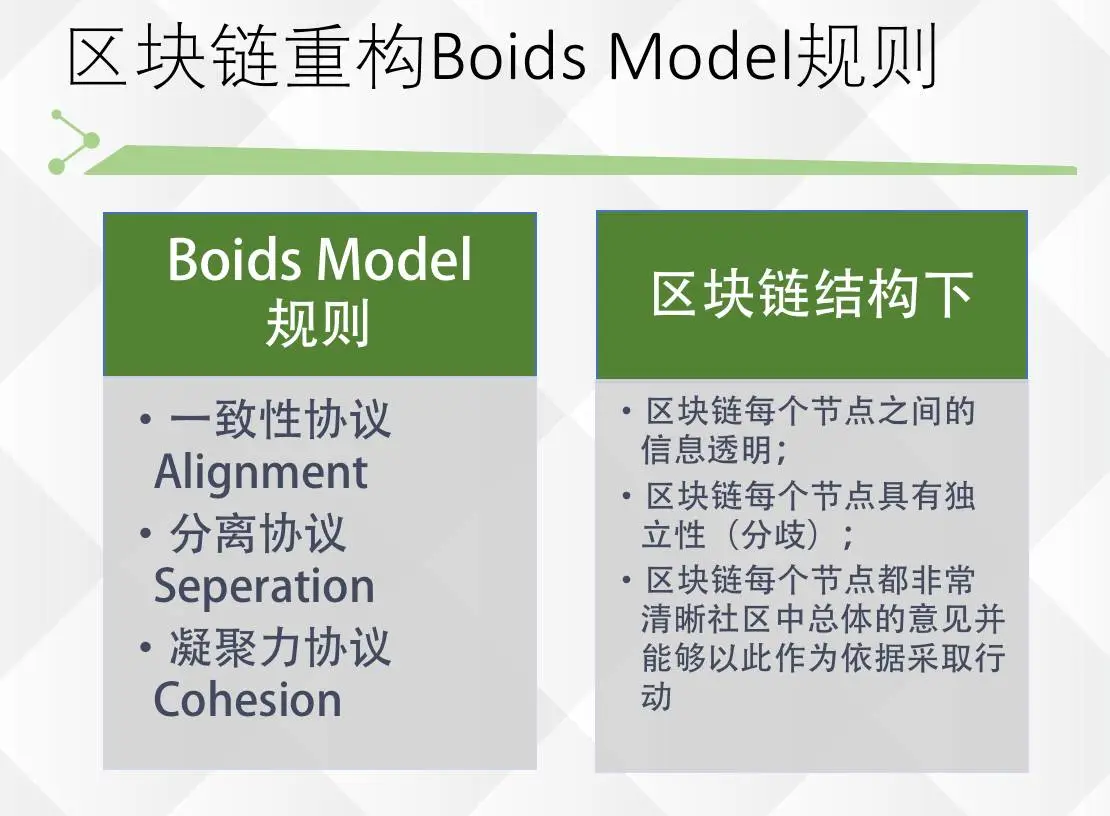 区块链重构Boids Model规则

Boids Model 规则

• 一致性协议 Alignment
• 分离协议 Seperation
• 凝聚力协议 Cohesion

区块链结构下

• 区块链每个节点之间的信息透明；
• 区块链每个节点具有独立性（分歧）；
• 区块链每个节点都非常清晰社区中总体的意见并能够以此作为依据采取行动